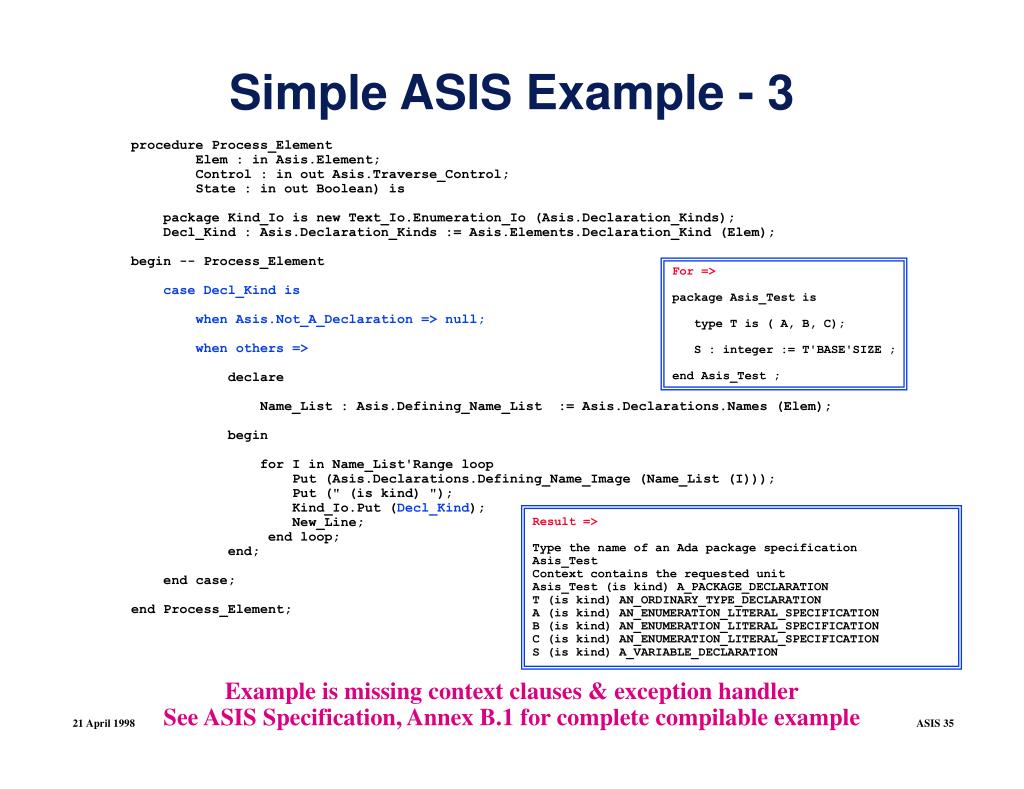 Simple ASIS Example - 3

procedure Process_Element
Elem : in Asis.Element;
Control : in out Asis.Traverse_Control;
State : in out Boolean) is

package Kind_Io is new Text_Io.Enumeration_Io (Asis.Declaration_Kinds);
Decl_Kind : Asis.Declaration_Kinds := Asis.Elements.Declaration_Kind (Elem);

begin -- Process_Element

case Decl_Kind is

when Asis.Not_A_Declaration => null;

when others =>

declare

Name_List : Asis.Defining_Name_List := Asis.Declarations.Names (Elem);

begin

for I in Name_List'Range loop
Put (Asis.Declarations.Defining_Name_Image (Name_List (I)));
Put (" (is kind) ");
Kind_Io.Put (Decl_Kind);
New_Line;
end loop;
end;

end case;

end Process_Element;

For =>

package Asis_Test is

type T is ( A, B, C);

S : integer := T'BASE'SIZE ;

end Asis_Test ;

Result =>

Type the name of an Ada package specification
Asis_Test
Context contains the requested unit
Asis_Test (is kind) A_PACKAGE_DECLARATION
T (is kind) AN_ORDINARY_TYPE_DECLARATION
A (is kind) AN_ENUMERATION_LITERAL_SPECIFICATION
B (is kind) AN_ENUMERATION_LITERAL_SPECIFICATION
C (is kind) AN_ENUMERATION_LITERAL_SPECIFICATION
S (is kind) A_VARIABLE_DECLARATION

Example is missing context clauses & exception handler
See ASIS Specification, Annex B.1 for complete compilable example

21 April 1998

ASIS 35